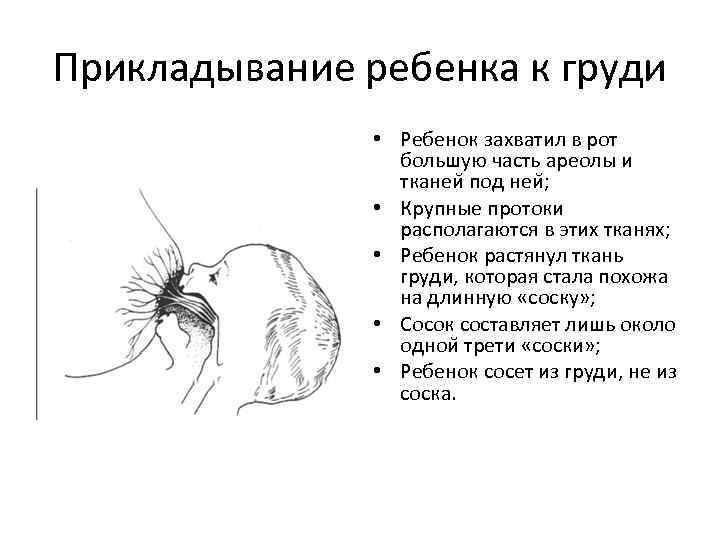 Прикладывание ребенка к груди

• Ребенок захватил в рот большую часть ареолы и тканей под ней;
• Крупные протоки располагаются в этих тканях;
• Ребенок растянул ткань груди, которая стала похожа на длинную «соску»;
• Сосок составляет лишь около одной трети «соски»;
• Ребенок сосет из груди, не из соска.